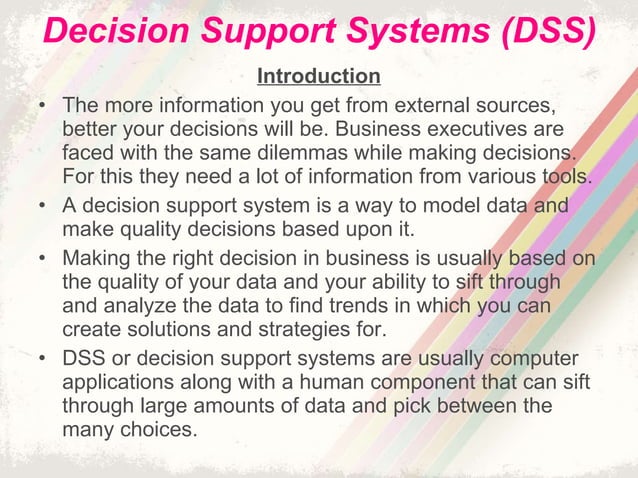 Decision Support Systems (DSS)

Introduction

• The more information you get from external sources, better your decisions will be. Business executives are faced with the same dilemmas while making decisions. For this they need a lot of information from various tools.

• A decision support system is a way to model data and make quality decisions based upon it.

• Making the right decision in business is usually based on the quality of your data and your ability to sift through and analyze the data to find trends in which you can create solutions and strategies for.

• DSS or decision support systems are usually computer applications along with a human component that can sift through large amounts of data and pick between the many choices.